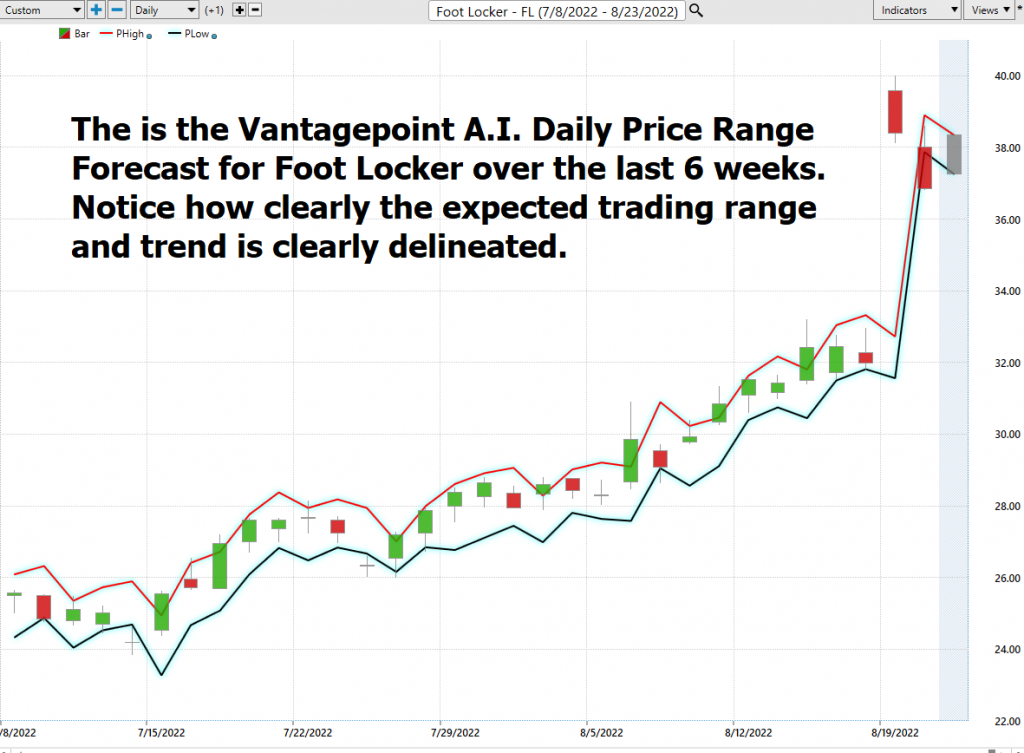 Custom Daily (+1) Foot Locker - FL (7/8/2022 - 8/23/2022) Indicators Views

Bar PHigh PLow

The is the Vantagepoint A.I. Daily Price Range Forecast for Foot Locker over the last 6 weeks. Notice how clearly the expected trading range and trend is clearly delineated.

40.00
38.00
36.00
34.00
32.00
30.00
28.00
26.00
24.00
22.00

/8/2022 7/15/2022 7/22/2022 7/29/2022 8/5/2022 8/12/2022 8/19/2022